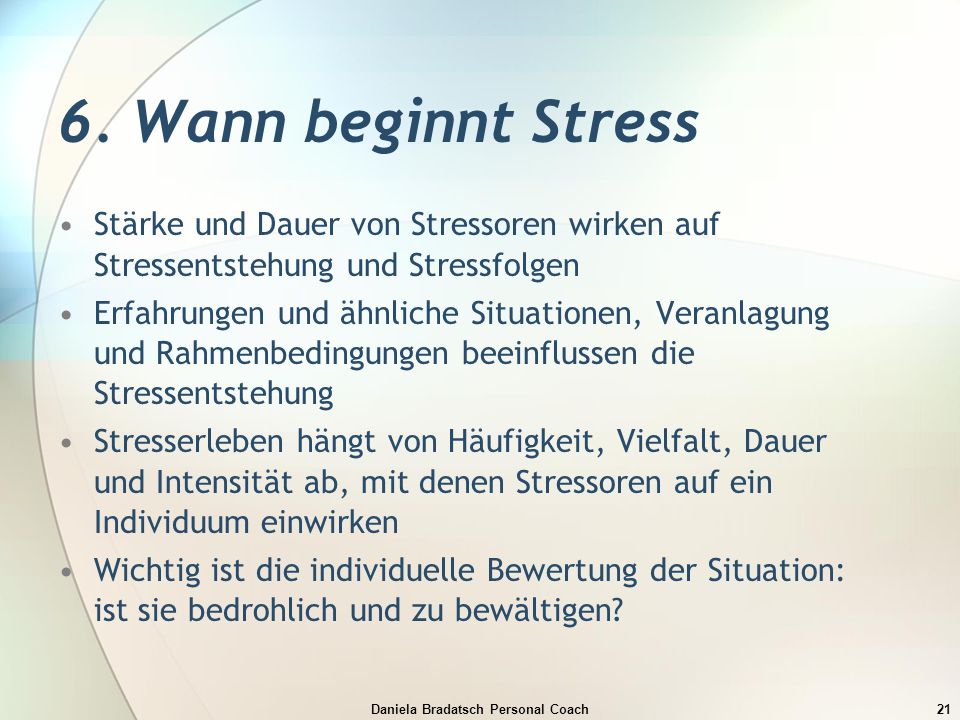 6. Wann beginnt Stress

• Stärke und Dauer von Stressoren wirken auf Stressentstehung und Stressfolgen
• Erfahrungen und ähnliche Situationen, Veranlagung und Rahmenbedingungen beeinflussen die Stressentstehung
• Stresserleben hängt von Häufigkeit, Vielfalt, Dauer und Intensität ab, mit denen Stressoren auf ein Individuum einwirken
• Wichtig ist die individuelle Bewertung der Situation: ist sie bedrohlich und zu bewältigen?

Daniela Bradatsch Personal Coach

21